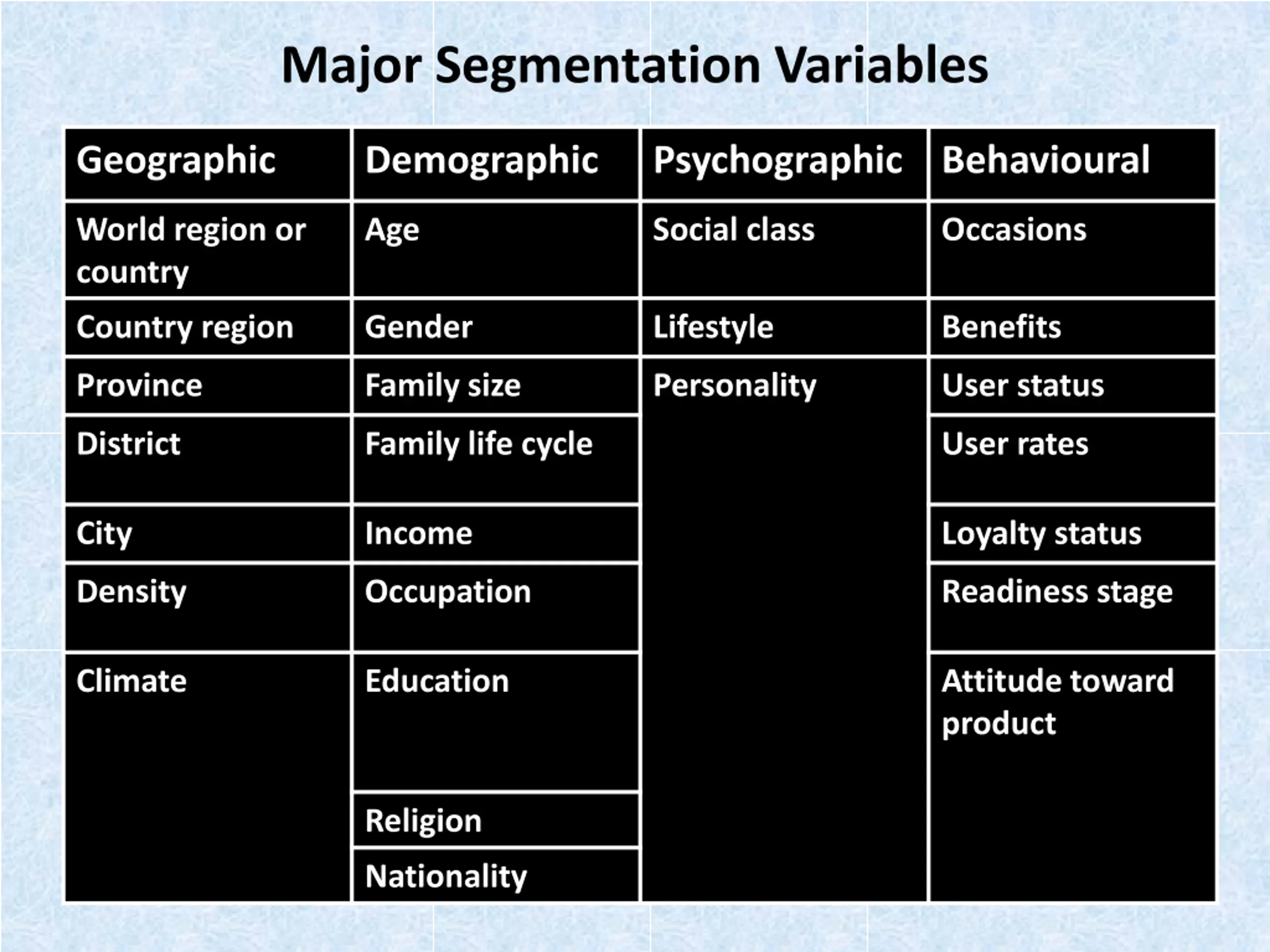 Major Segmentation Variables

| Geographic | Demographic | Psychographic | Behavioural |
|---|---|---|---|
| World region or country | Age | Social class | Occasions |
| Country region | Gender | Lifestyle | Benefits |
| Province | Family size | Personality | User status |
| District | Family life cycle | | User rates |
| City | Income | | Loyalty status |
| Density | Occupation | | Readiness stage |
| Climate | Education | | Attitude toward product |
| | Religion | | |
| | Nationality | | |